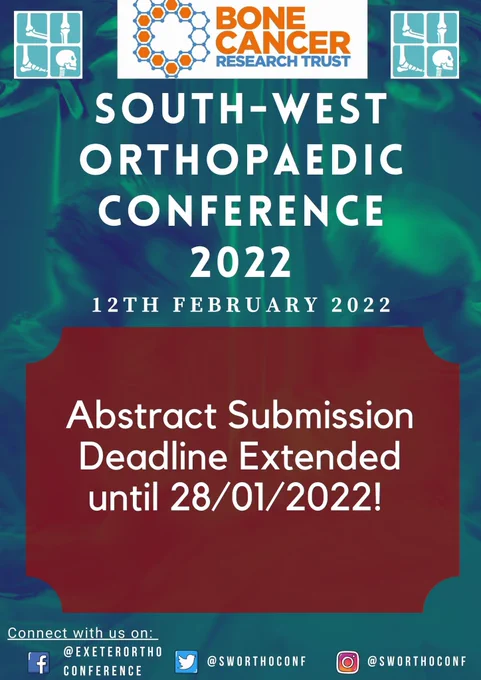 BONE CANCER RESEARCH TRUST

SOUTH-WEST ORTHOPAEDIC CONFERENCE 2022

12TH FEBRUARY 2022

Abstract Submission Deadline Extended until 28/01/2022!

Connect with us on:

@EXETERORTHO CONFERENCE

@SWORTHOCONF

@SWORTHOCONF